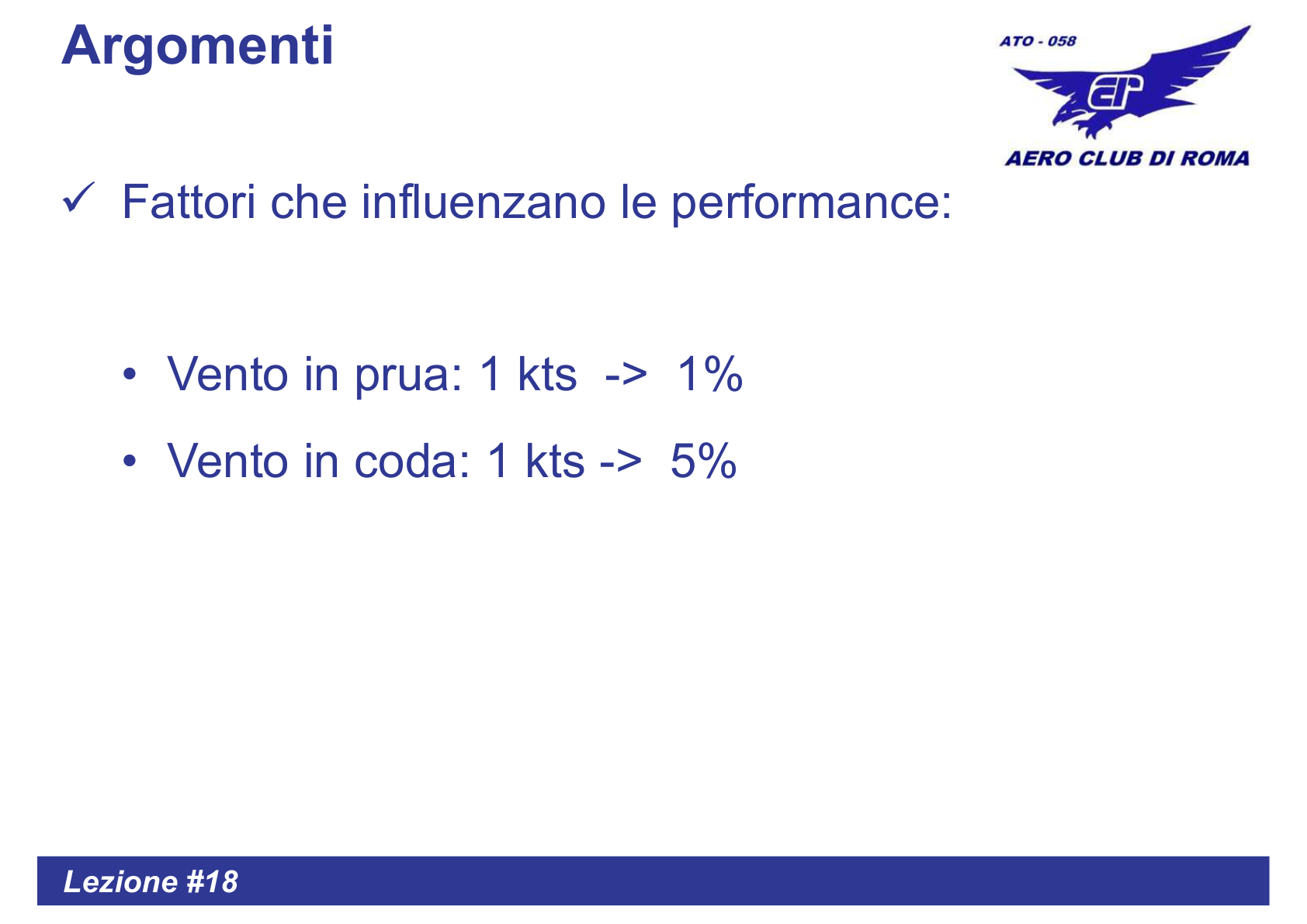 Argomenti

ATO - 058

AERO CLUB DI ROMA

✓ Fattori che influenzano le performance:

• Vento in prua: 1 kts -> 1%

• Vento in coda: 1 kts -> 5%

Lezione #18